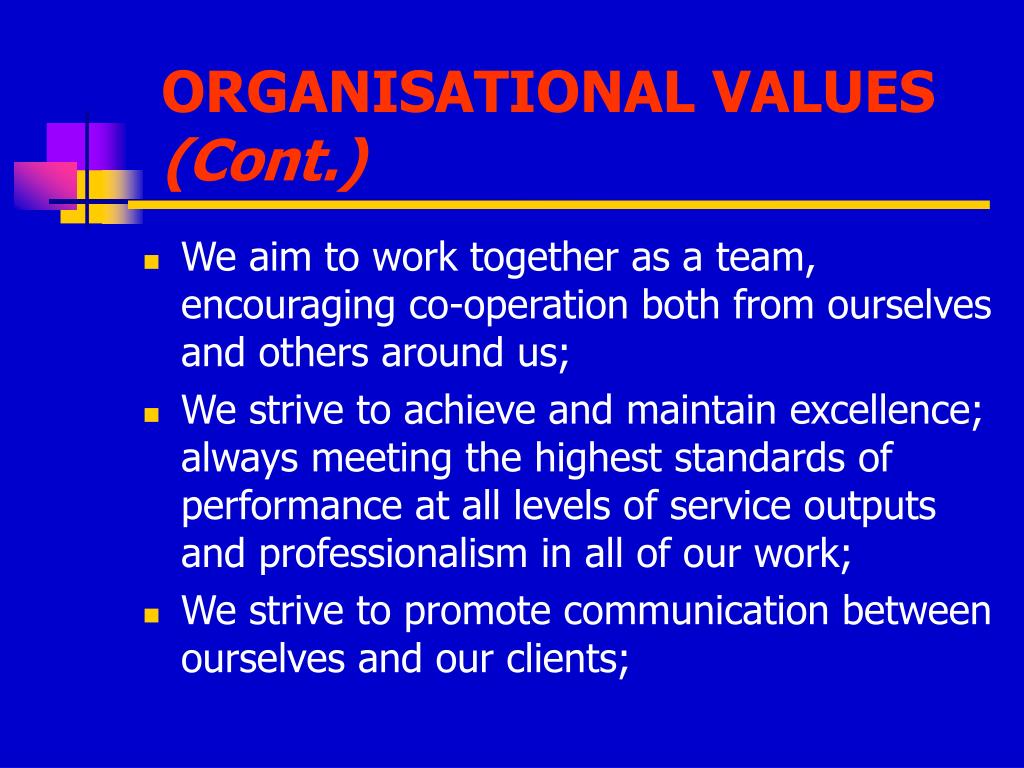 ORGANISATIONAL VALUES (Cont.)

- We aim to work together as a team, encouraging co-operation both from ourselves and others around us;
- We strive to achieve and maintain excellence; always meeting the highest standards of performance at all levels of service outputs and professionalism in all of our work;
- We strive to promote communication between ourselves and our clients;